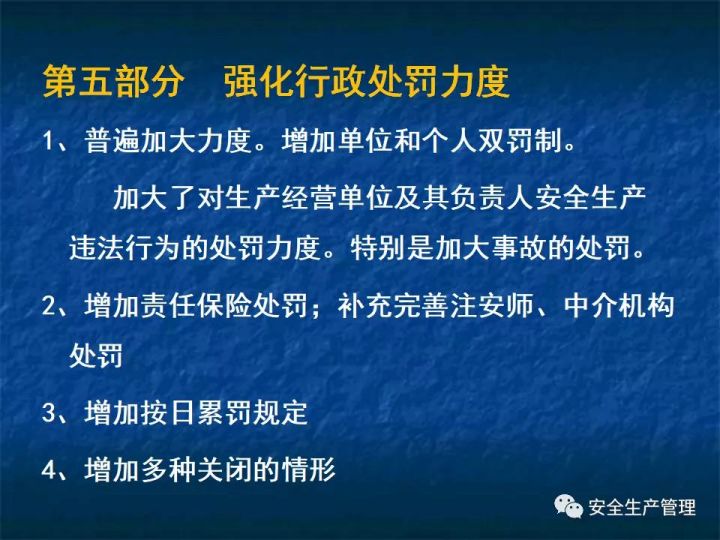 第五部分　强化行政处罚力度

1、普遍加大力度。增加单位和个人双罚制。

加大了对生产经营单位及其负责人安全生产违法行为的处罚力度。特别是加大事故的处罚。

2、增加责任保险处罚；补充完善注安师、中介机构处罚

3、增加按日累罚规定

4、增加多种关闭的情形

安全生产管理